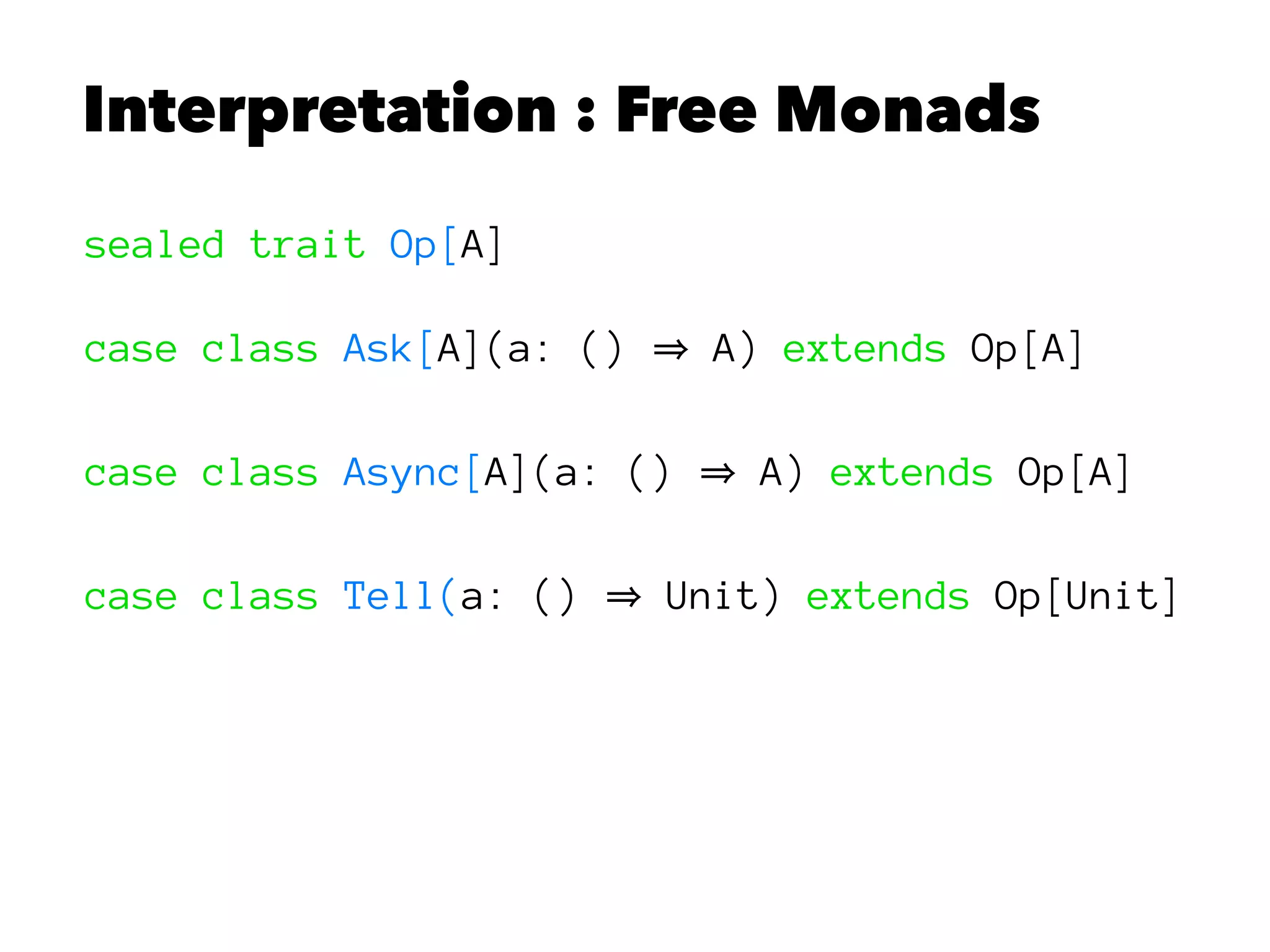 Interpretation : Free Monads

sealed trait Op[A]

case class Ask[A](a: () ⇒ A) extends Op[A]

case class Async[A](a: () ⇒ A) extends Op[A]

case class Tell(a: () ⇒ Unit) extends Op[Unit]